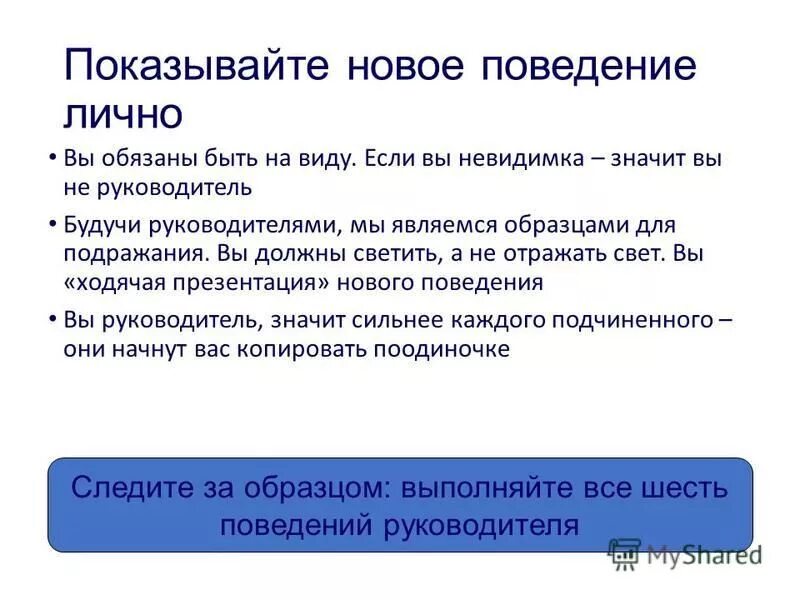 Показывайте новое поведение лично

• Вы обязаны быть на виду. Если вы невидимка – значит вы не руководитель

• Будучи руководителями, мы являемся образцами для подражания. Вы должны светить, а не отражать свет. Вы «ходячая презентация» нового поведения

• Вы руководитель, значит сильнее каждого подчиненного – они начнут вас копировать поодиночке

Следите за образцом: выполняйте все шесть поведений руководителя

MyShared